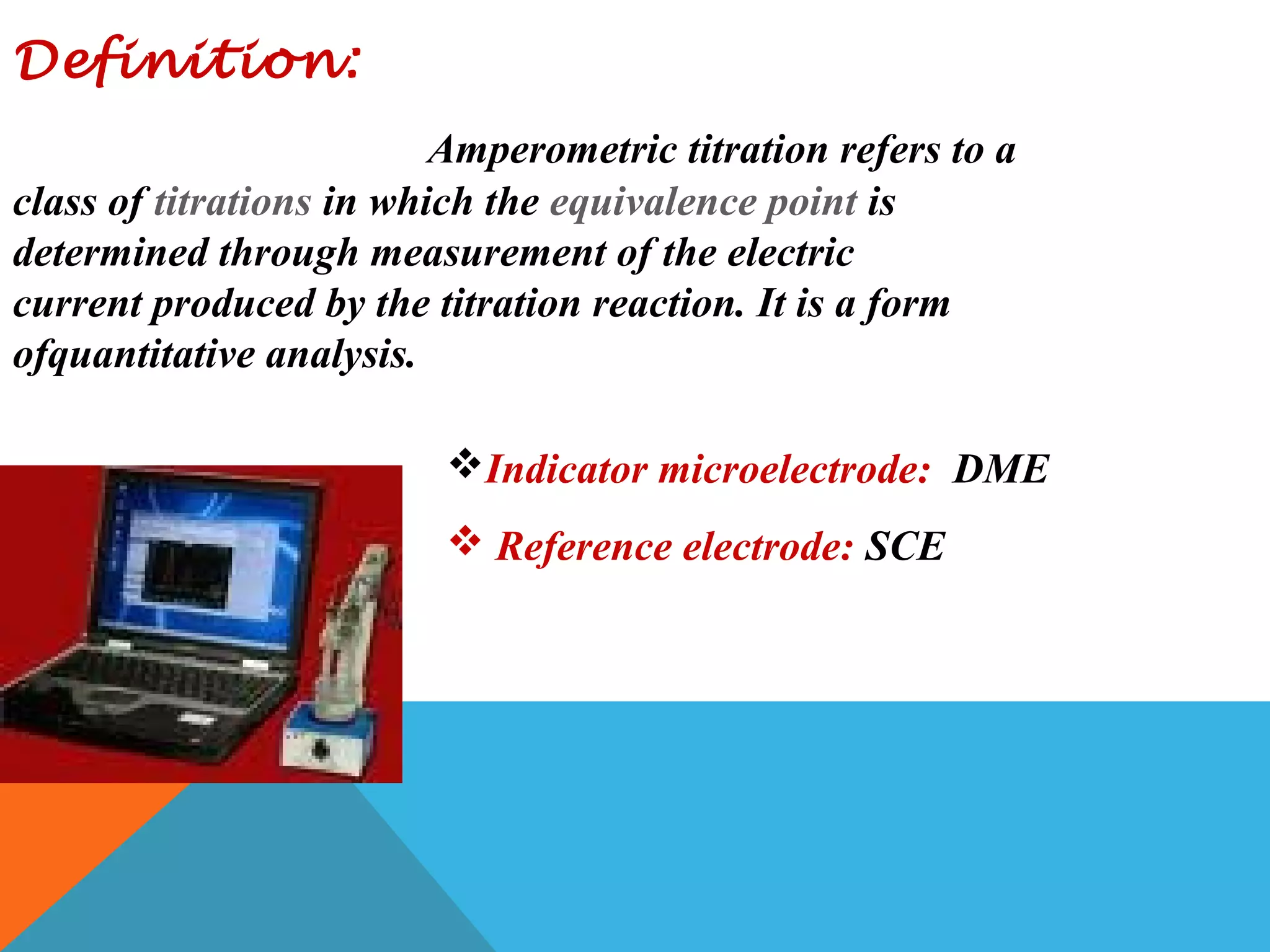 Definition:

Amperometric titration refers to a class of titrations in which the equivalence point is determined through measurement of the electric current produced by the titration reaction. It is a form ofquantitative analysis.

❖Indicator microelectrode: DME

❖ Reference electrode: SCE